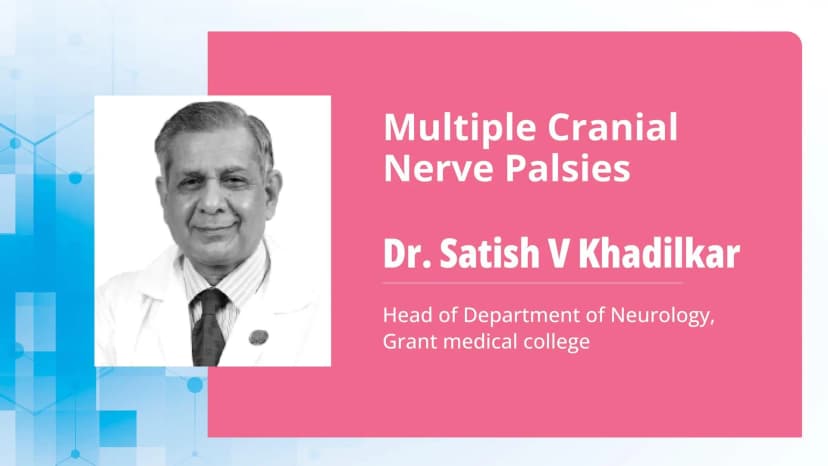 Multiple Cranial Nerve Palsies

Dr. Satish V Khadilkar

Head of Department of Neurology, Grant medical college